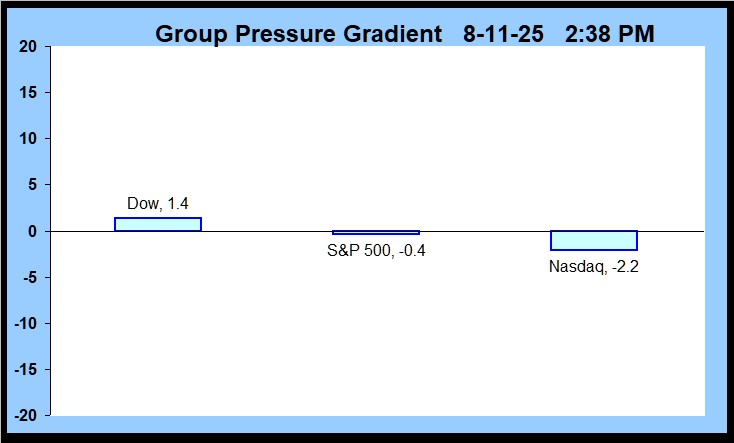 Group Pressure Gradient 8-11-25 2:38 PM

20
15
10
5
0
-5
-10
-15
-20

Dow, 1.4
S&P 500, -0.4
Nasdaq, -2.2